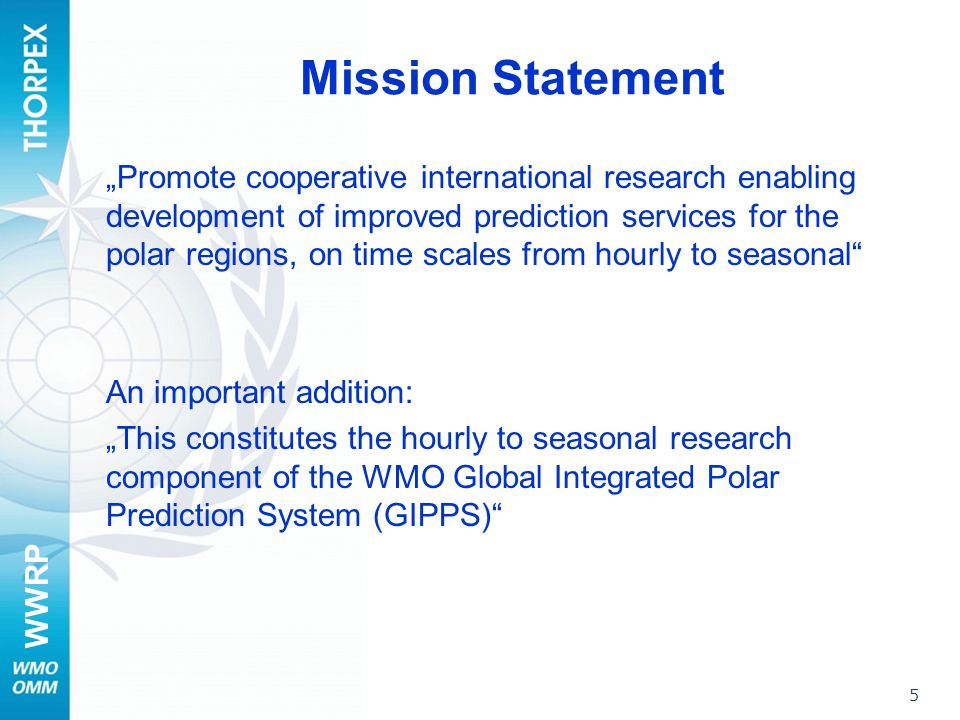 THORPEX

Mission Statement

„Promote cooperative international research enabling development of improved prediction services for the polar regions, on time scales from hourly to seasonal“

An important addition:

„This constitutes the hourly to seasonal research component of the WMO Global Integrated Polar Prediction System (GIPPS)“

WWRP

WMO
OMM

5